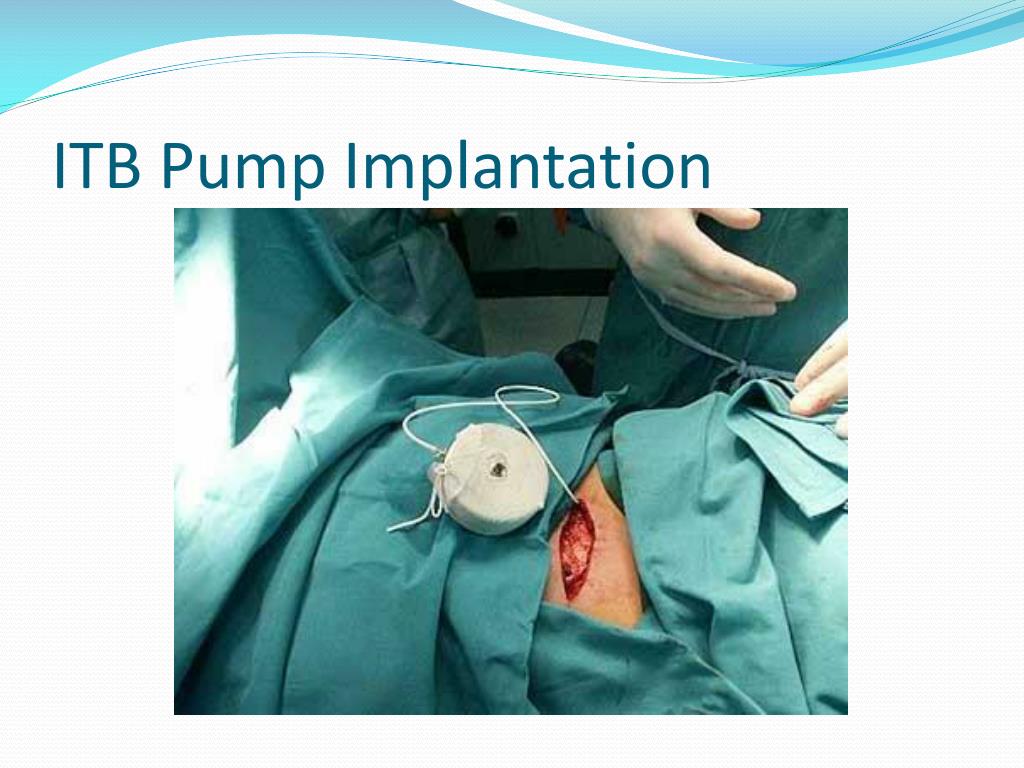 ITB Pump Implantation